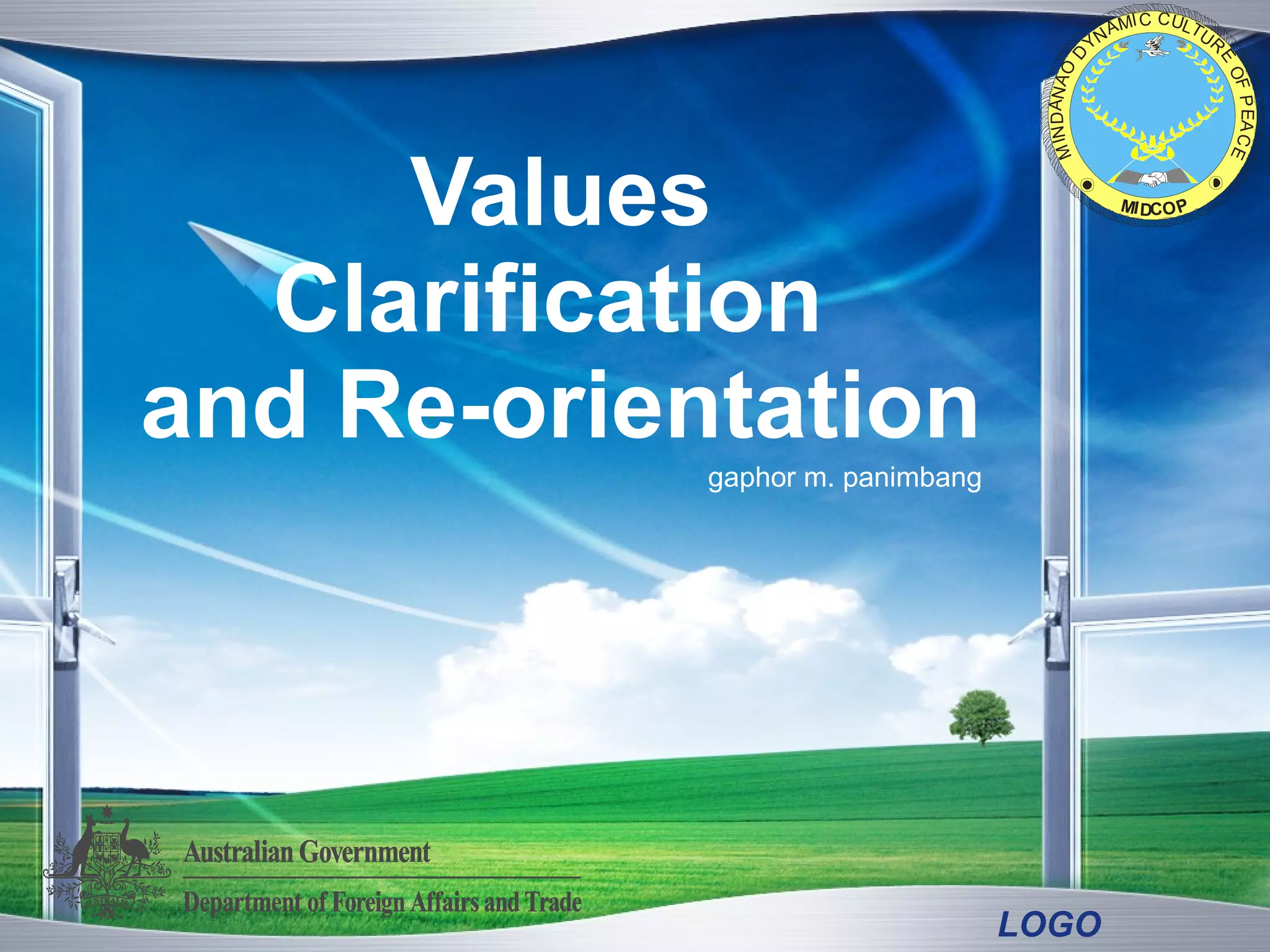 MINDANAO DYNAMIC CULTURE OF PEACE
MIDCOP

Values Clarification and Re-orientation

gaphor m. panimbang

AUSTRALIA

Australian Government

Department of Foreign Affairs and Trade

LOGO